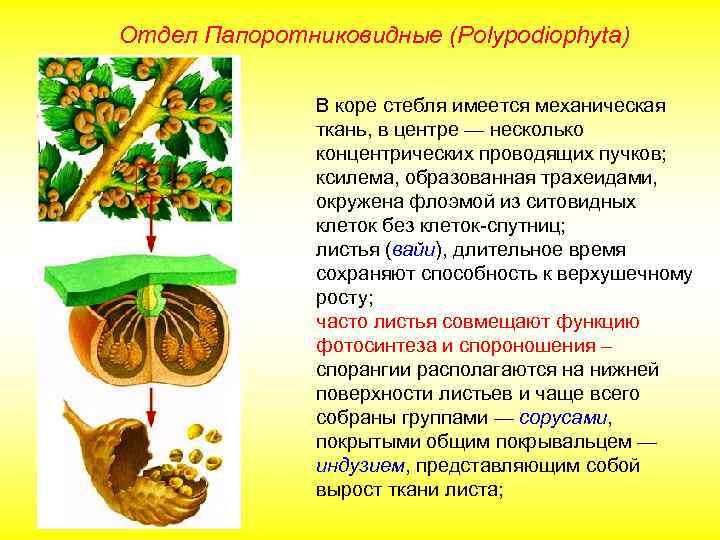 Отдел Папоротниковидные (Polypodiophyta)

В коре стебля имеется механическая ткань, в центре — несколько концентрических проводящих пучков; ксилема, образованная трахеидами, окружена флоэмой из ситовидных клеток без клеток-спутниц;
листья (вайи), длительное время сохраняют способность к верхушечному росту;
часто листья совмещают функцию фотосинтеза и спороношения – спорангии располагаются на нижней поверхности листьев и чаще всего собраны группами — сорусами, покрытыми общим покрывальцем — индузием, представляющим собой вырост ткани листа;